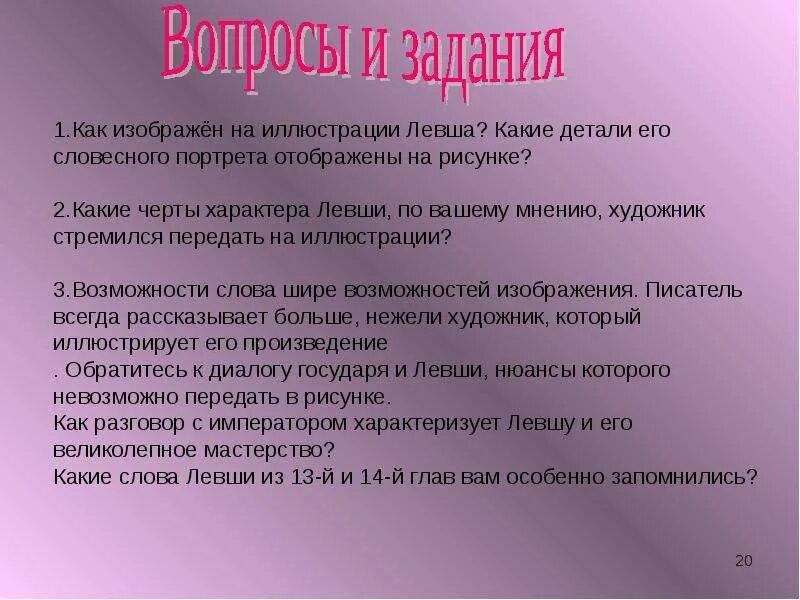 Вопросы и задания

1.Как изображён на иллюстрации Левша? Какие детали его словесного портрета отображены на рисунке?

2.Какие черты характера Левши, по вашему мнению, художник стремился передать на иллюстрации?

3.Возможности слова шире возможностей изображения. Писатель всегда рассказывает больше, нежели художник, который иллюстрирует его произведение
. Обратитесь к диалогу государя и Левши, нюансы которого невозможно передать в рисунке.
Как разговор с императором характеризует Левшу и его великолепное мастерство?
Какие слова Левши из 13-й и 14-й глав вам особенно запомнились?

20